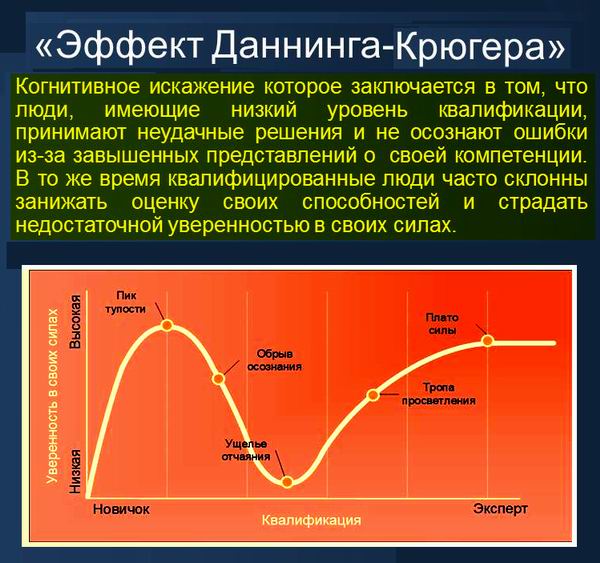 «Эффект Даннинга-Крюгера»

Когнитивное искажение которое заключается в том, что люди, имеющие низкий уровень квалификации, принимают неудачные решения и не осознают ошибки из-за завышенных представлений о своей компетенции. В то же время квалифицированные люди часто склонны занижать оценку своих способностей и страдать недостаточной уверенностью в своих силах.

Уверенность в своих силах
Высокая
Низкая
Пик тупости
Обрыв осознания
Ущелье отчаяния
Тропа просветления
Плато силы
Новичок
Эксперт
Квалификация